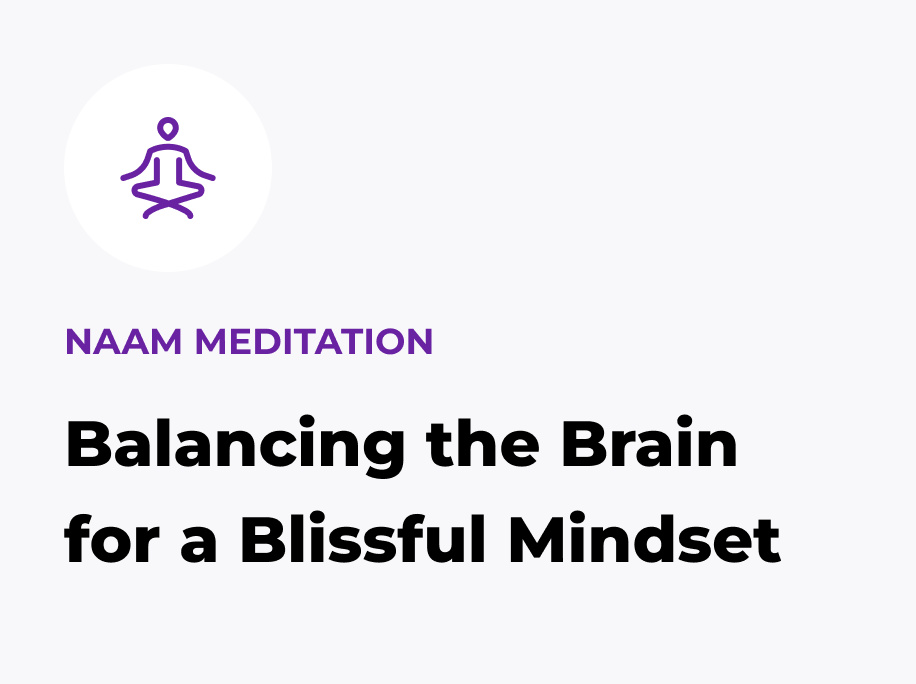 NAAM MEDITATION

Balancing the Brain for a Blissful Mindset